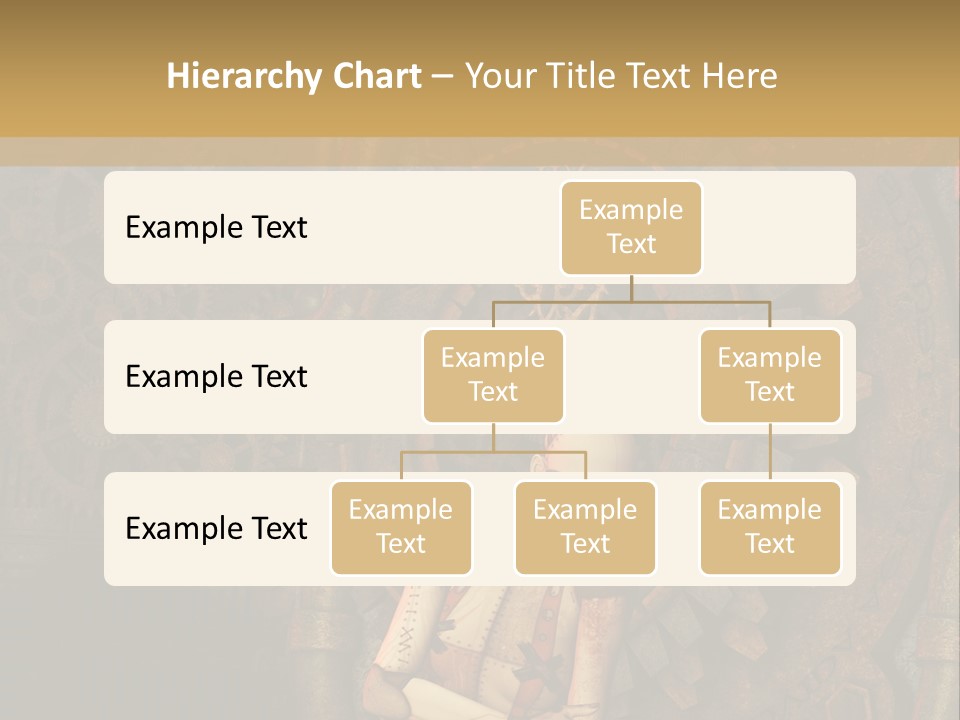 Hierarchy Chart – Your Title Text Here

Example Text

Example Text

Example Text

Example Text

Example Text

Example Text

Example Text

Example Text

Example Text